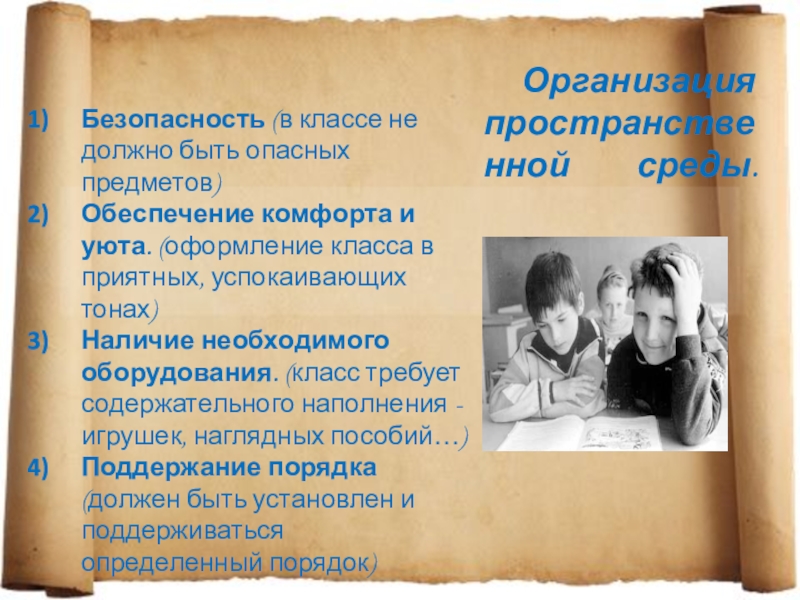 Организация пространственной среды.

1) Безопасность (в классе не должно быть опасных предметов)
2) Обеспечение комфорта и уюта. (оформление класса в приятных, успокаивающих тонах)
3) Наличие необходимого оборудования. (класс требует содержательного наполнения - игрушек, наглядных пособий…)
4) Поддержание порядка (должен быть установлен и поддерживаться определенный порядок)